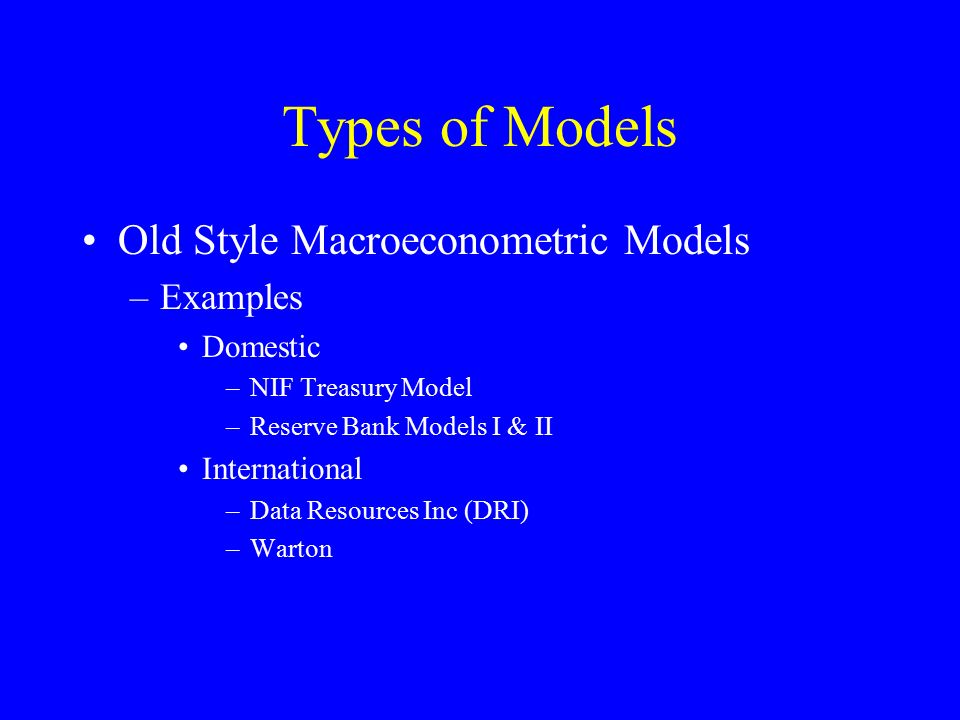 Types of Models

• Old Style Macroeconometric Models
– Examples
• Domestic
– NIF Treasury Model
– Reserve Bank Models I & II
• International
– Data Resources Inc (DRI)
– Warton